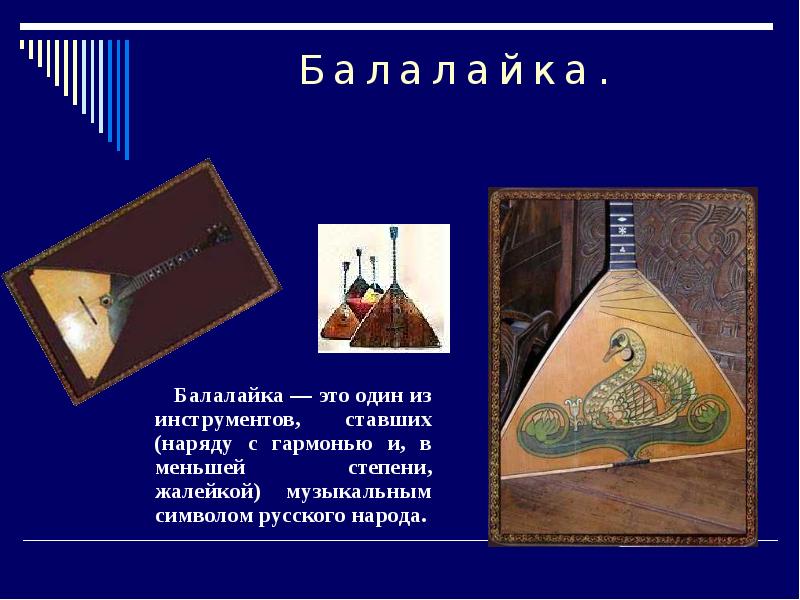 Балалайка.

Балалайка — это один из инструментов, ставших (наряду с гармонью и, в меньшей степени, жалейкой) музыкальным символом русского народа.